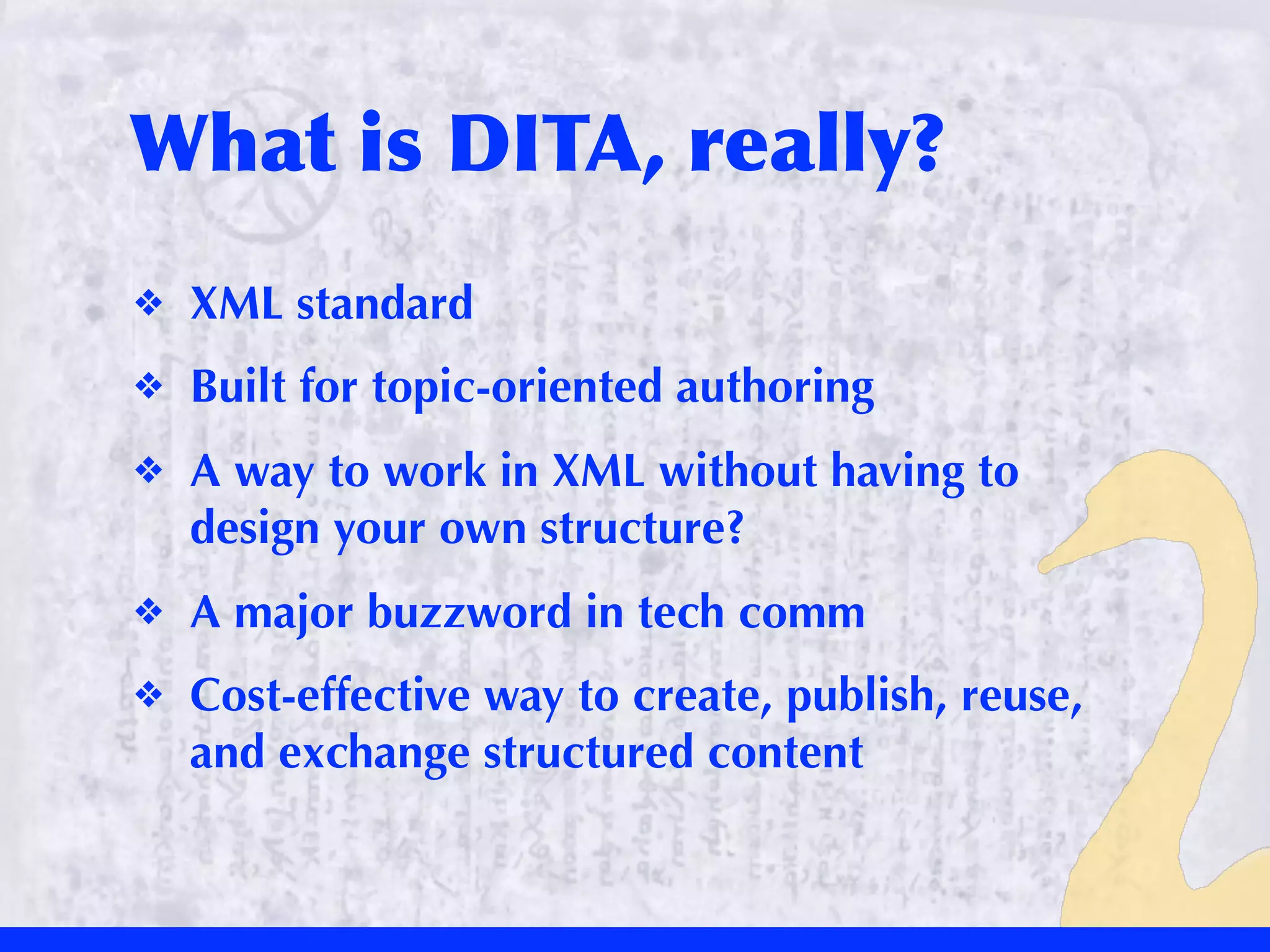 What is DITA, really?

❖ XML standard

❖ Built for topic-oriented authoring

❖ A way to work in XML without having to design your own structure?

❖ A major buzzword in tech comm

❖ Cost-effective way to create, publish, reuse, and exchange structured content